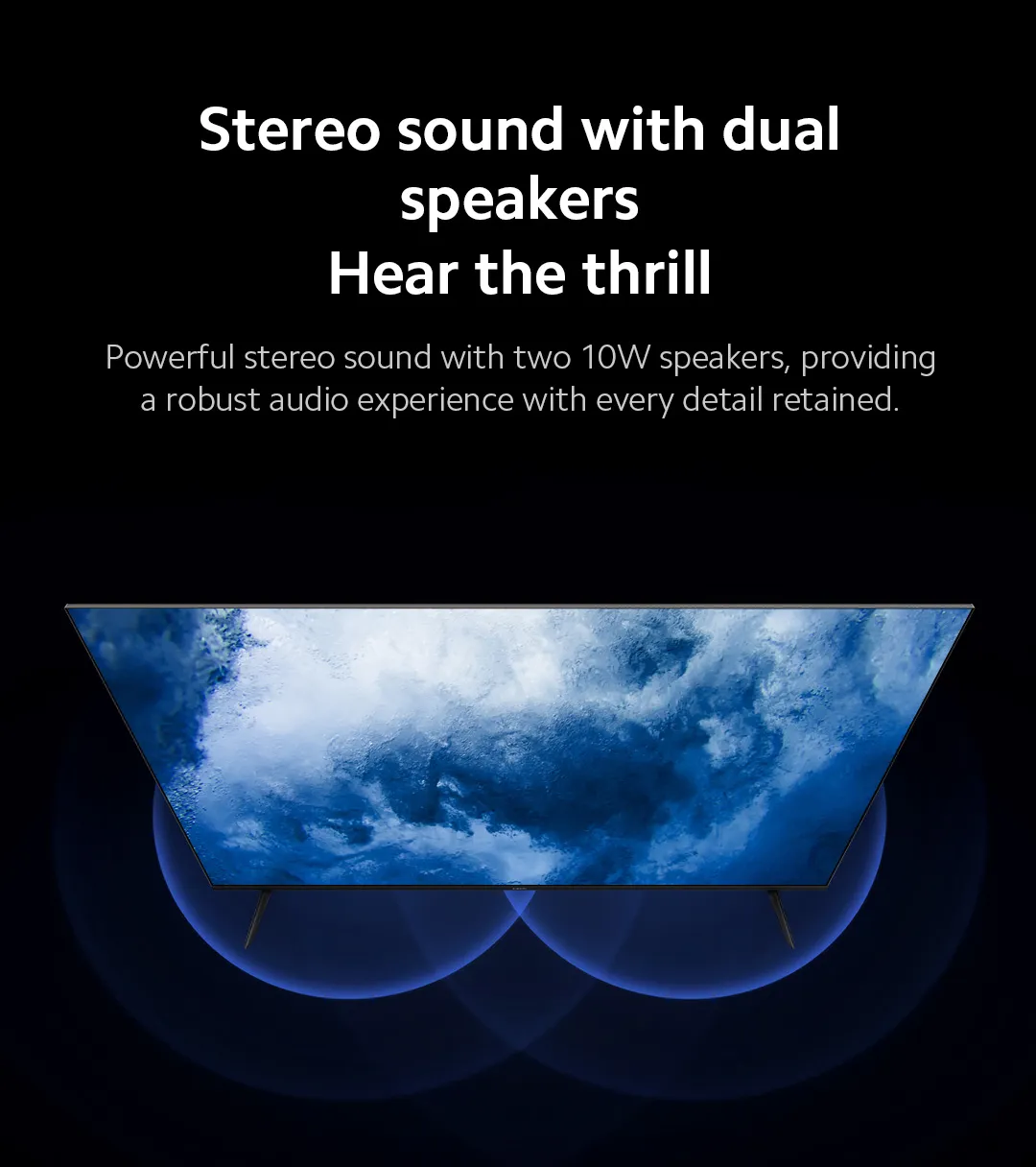 Stereo sound with dual speakers
Hear the thrill

Powerful stereo sound with two 10W speakers, providing a robust audio experience with every detail retained.